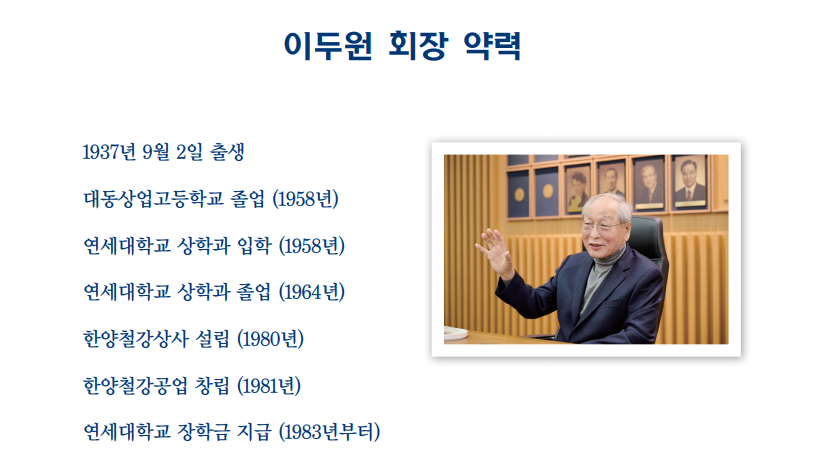 이두원 회장 약력

1937년 9월 2일 출생

대동상업고등학교 졸업 (1958년)

연세대학교 상학과 입학 (1958년)

연세대학교 상학과 졸업 (1964년)

한양철강상사 설립 (1980년)

한양철강공업 창립 (1981년)

연세대학교 장학금 지급 (1983년부터)